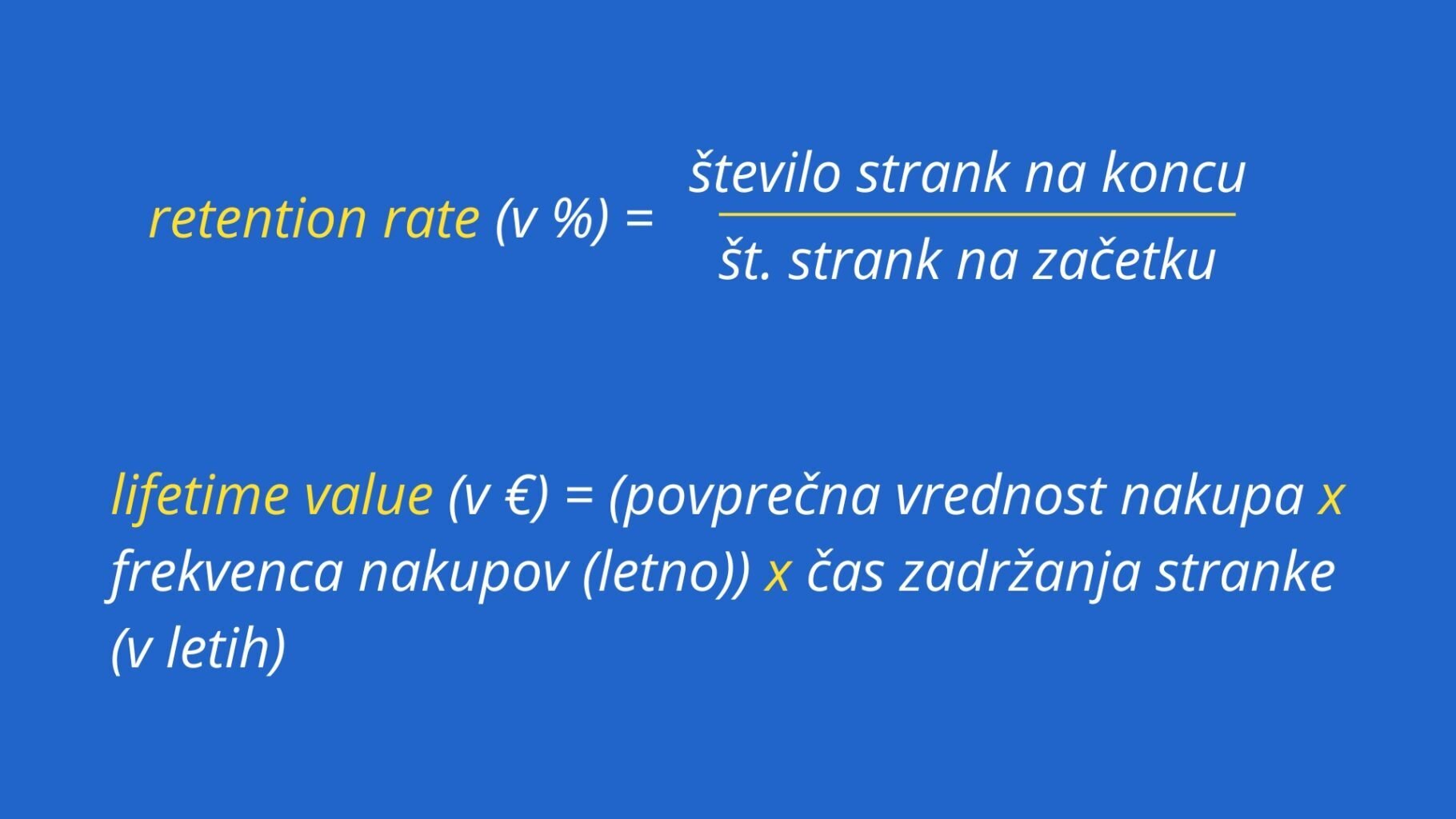 retention rate (v %) = $\frac{\text{število strank na koncu}}{\text{št. strank na začetku}}$

lifetime value (v €) = (povprečna vrednost nakupa x frekvenca nakupov (letno)) x čas zadržanja stranke (v letih)